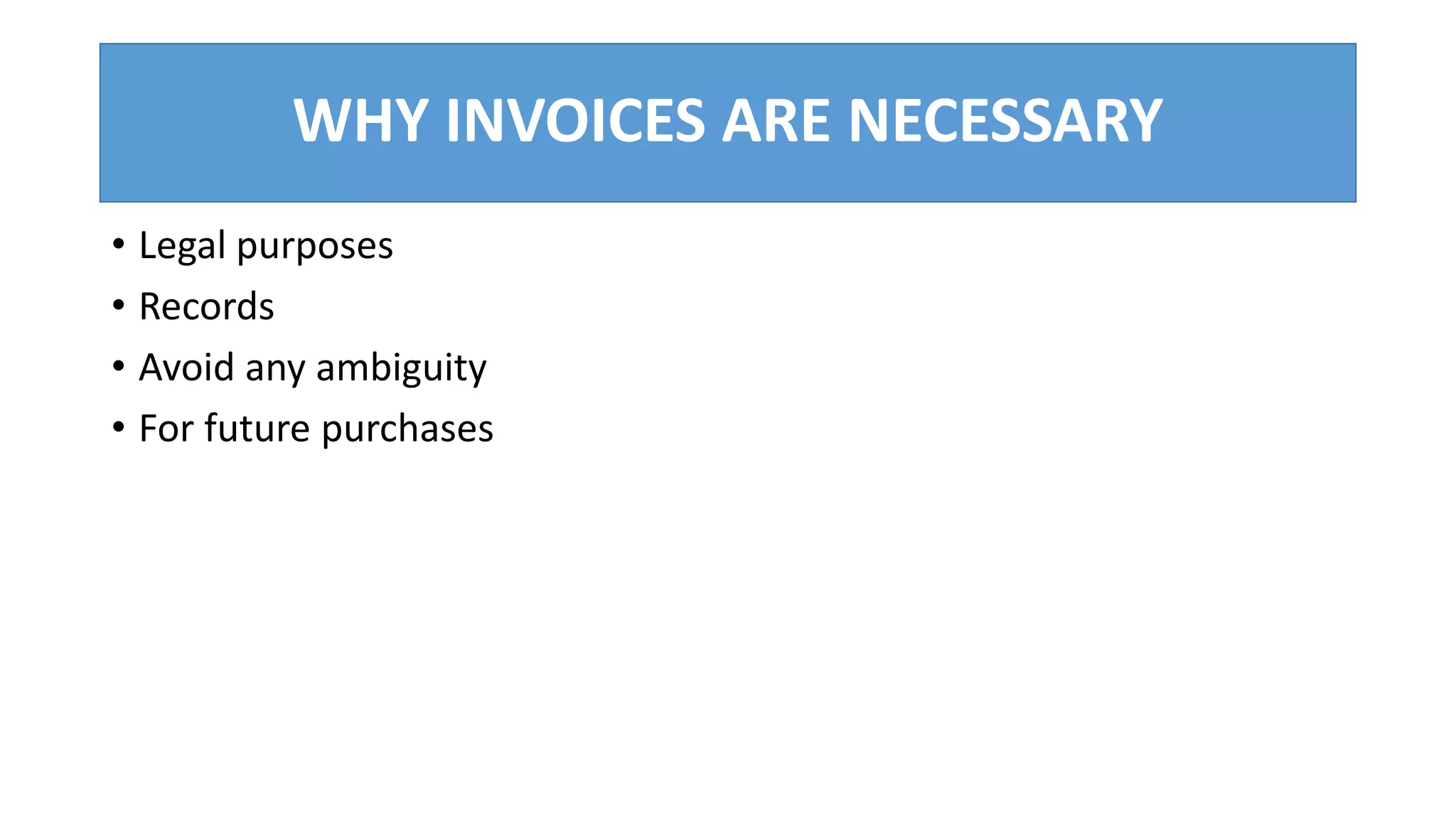 WHY INVOICES ARE NECESSARY

• Legal purposes
• Records
• Avoid any ambiguity
• For future purchases